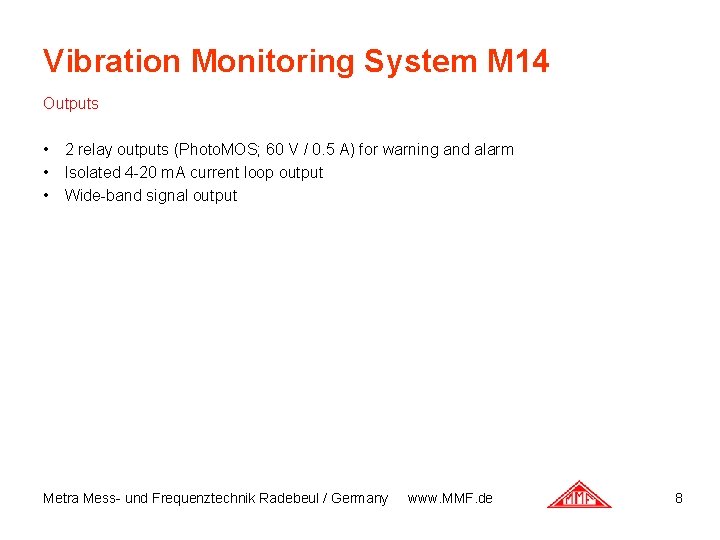 Vibration Monitoring System M14

Outputs

• 2 relay outputs (PhotoMOS; 60 V / 0.5 A) for warning and alarm
• Isolated 4-20 mA current loop output
• Wide-band signal output

Metra Mess- und Frequenztechnik Radebeul / Germany www.MMF.de MMF 8